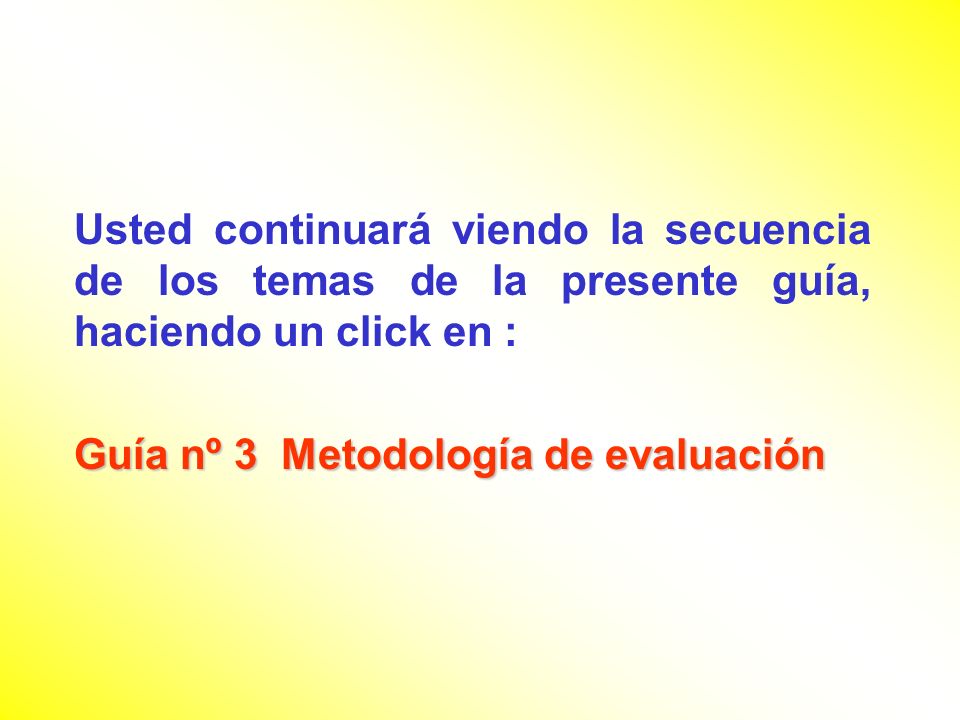 Usted continuará viendo la secuencia de los temas de la presente guía, haciendo un click en :

Guía nº 3 Metodología de evaluación